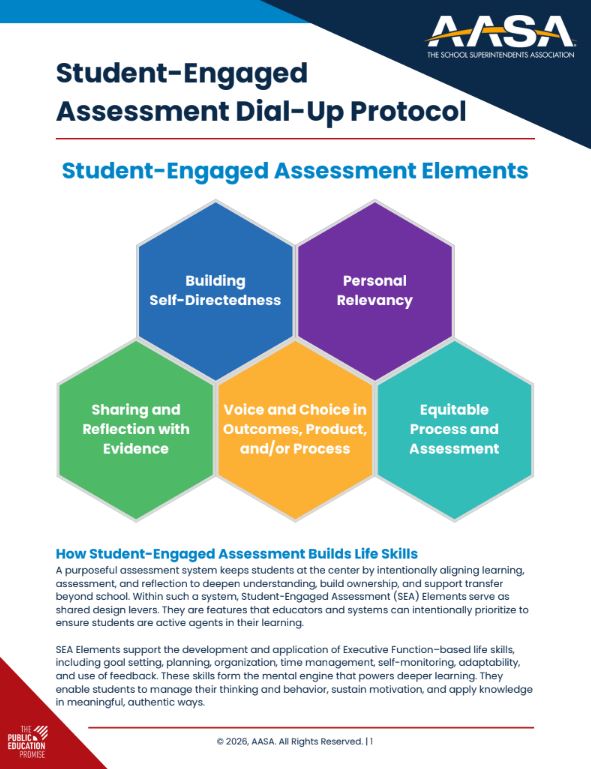 AASA
THE SCHOOL SUPERINTENDENTS ASSOCIATION

Student-Engaged Assessment Dial-Up Protocol

Student-Engaged Assessment Elements

Building Self-Directedness

Personal Relevancy

Sharing and Reflection with Evidence

Voice and Choice in Outcomes, Product, and/or Process

Equitable Process and Assessment

How Student-Engaged Assessment Builds Life Skills
A purposeful assessment system keeps students at the center by intentionally aligning learning, assessment, and reflection to deepen understanding, build ownership, and support transfer beyond school. Within such a system, Student-Engaged Assessment (SEA) Elements serve as shared design levers. They are features that educators and systems can intentionally prioritize to ensure students are active agents in their learning.

SEA Elements support the development and application of Executive Function–based life skills, including goal setting, planning, organization, time management, self-monitoring, adaptability, and use of feedback. These skills form the mental engine that powers deeper learning. They enable students to manage their thinking and behavior, sustain motivation, and apply knowledge in meaningful, authentic ways.

THE PUBLIC EDUCATION PROMISE

© 2026, AASA. All Rights Reserved. | 1